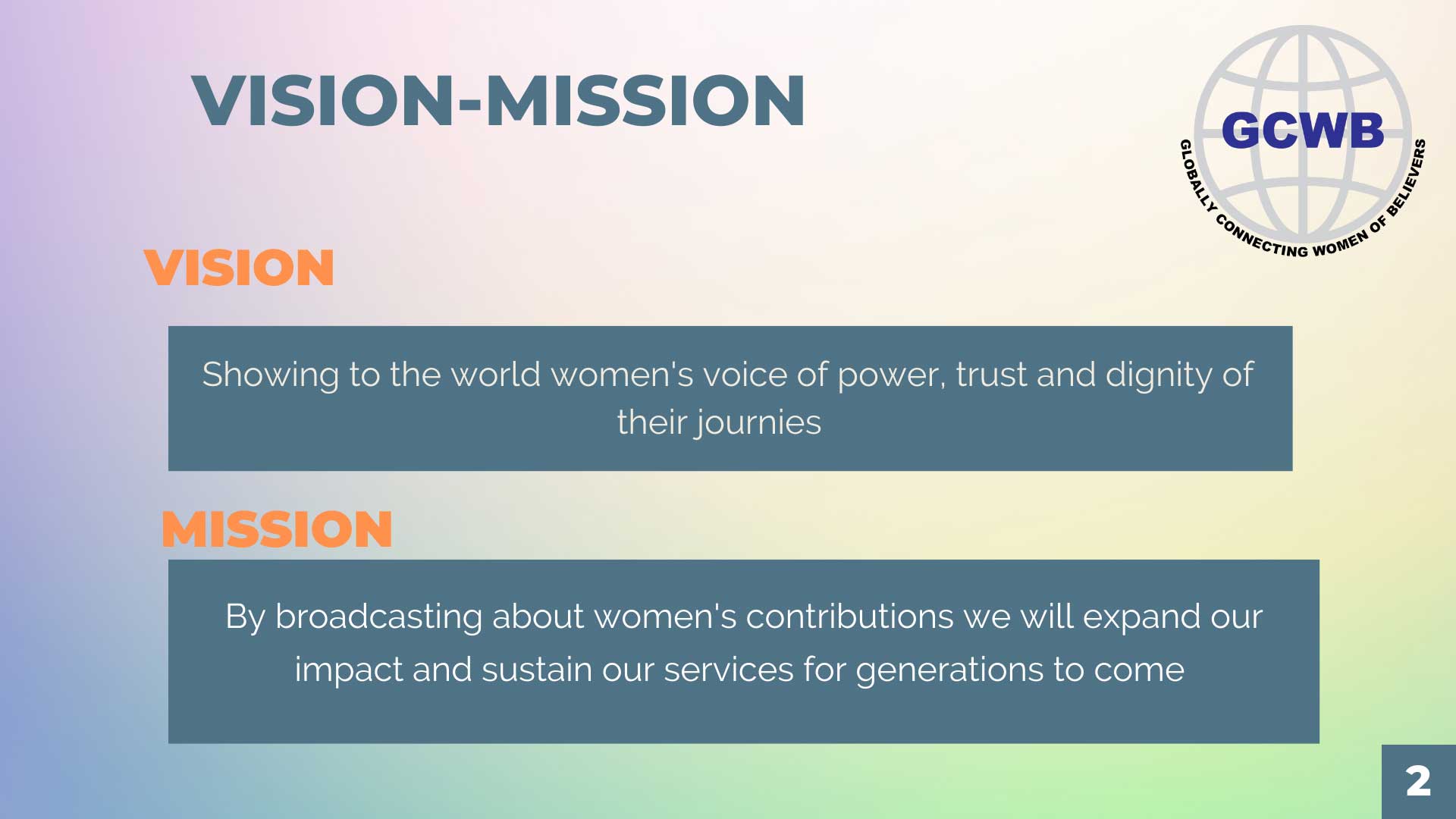 VISION-MISSION

GCWB
GLOBALLY CONNECTING WOMEN OF BELIEVERS

VISION

Showing to the world women's voice of power, trust and dignity of their journies

MISSION

By broadcasting about women's contributions we will expand our impact and sustain our services for generations to come

2